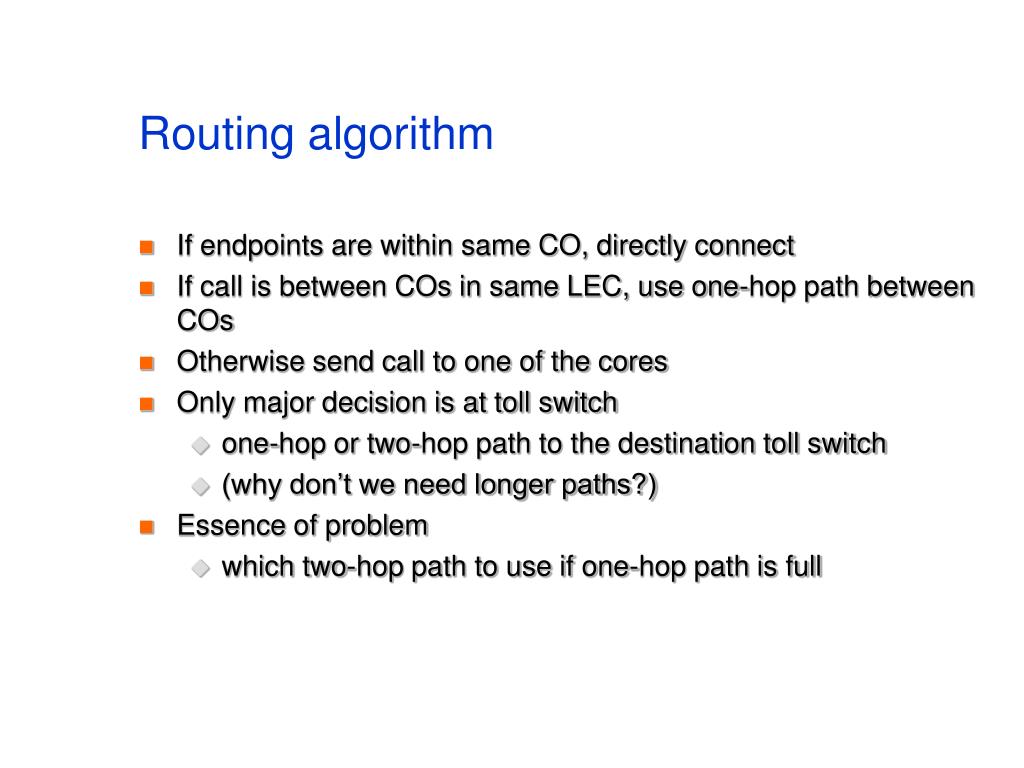 Routing algorithm

- If endpoints are within same CO, directly connect
- If call is between COs in same LEC, use one-hop path between COs
- Otherwise send call to one of the cores
- Only major decision is at toll switch
  - one-hop or two-hop path to the destination toll switch
  - (why don’t we need longer paths?)
- Essence of problem
  - which two-hop path to use if one-hop path is full